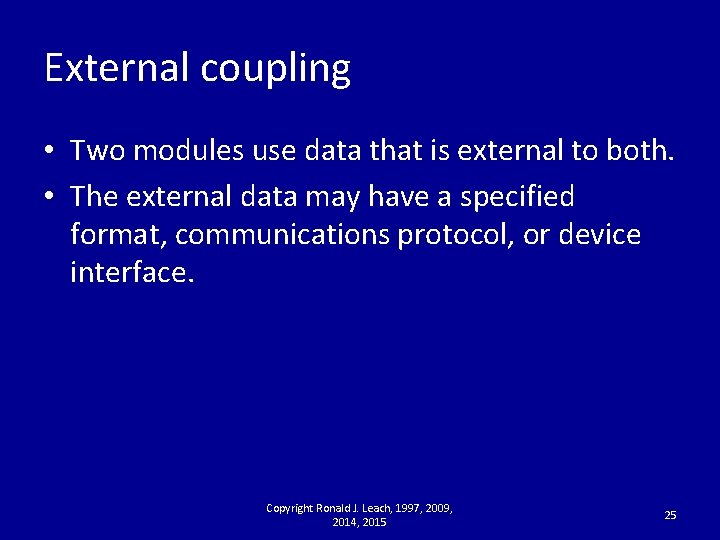 External coupling

• Two modules use data that is external to both.
• The external data may have a specified format, communications protocol, or device interface.

Copyright Ronald J. Leach, 1997, 2009, 2014, 2015

25